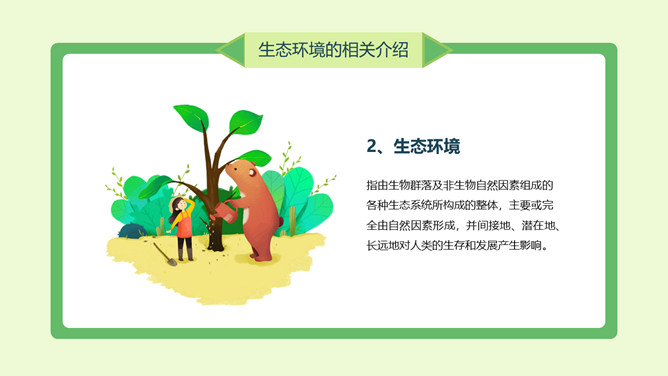 生态环境的相关介绍

2、生态环境

指由生物群落及非生物自然因素组成的各种生态系统所构成的整体，主要或完全由自然因素形成，并间接地、潜在地、长远地对人类的生存和发展产生影响。